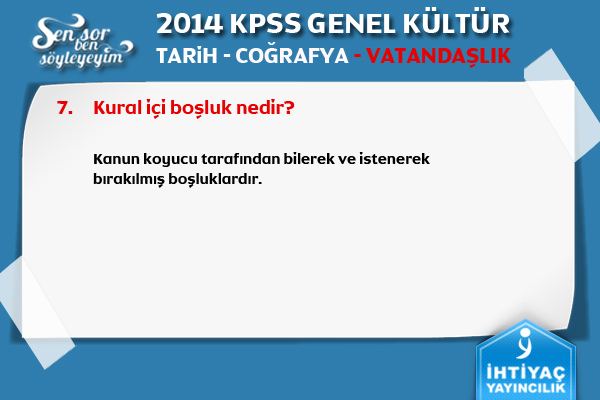 Sen sor ben söyleyeyim

2014 KPSS GENEL KÜLTÜR
TARİH - COĞRAFYA - VATANDAŞLIK

7. Kural içi boşluk nedir?

Kanun koyucu tarafından bilerek ve istenerek bırakılmış boşluklardır.

İHTİYAÇ YAYINCILIK